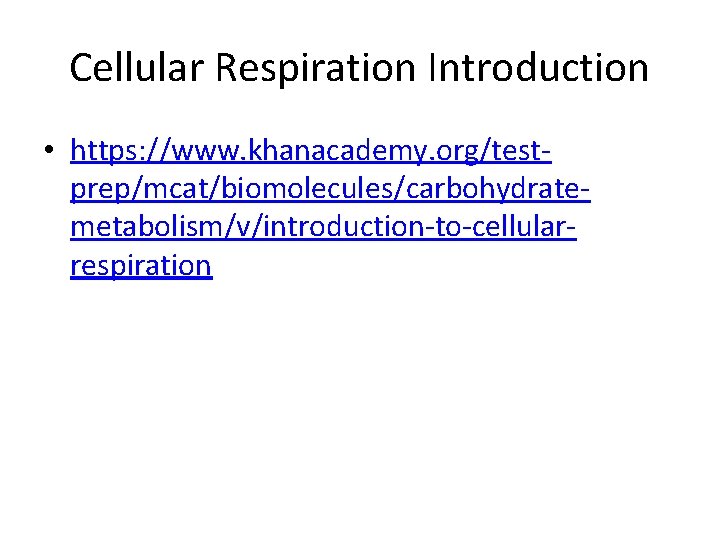 Cellular Respiration Introduction

• https://www.khanacademy.org/test-prep/mcat/biomolecules/carbohydrate-metabolism/v/introduction-to-cellular-respiration